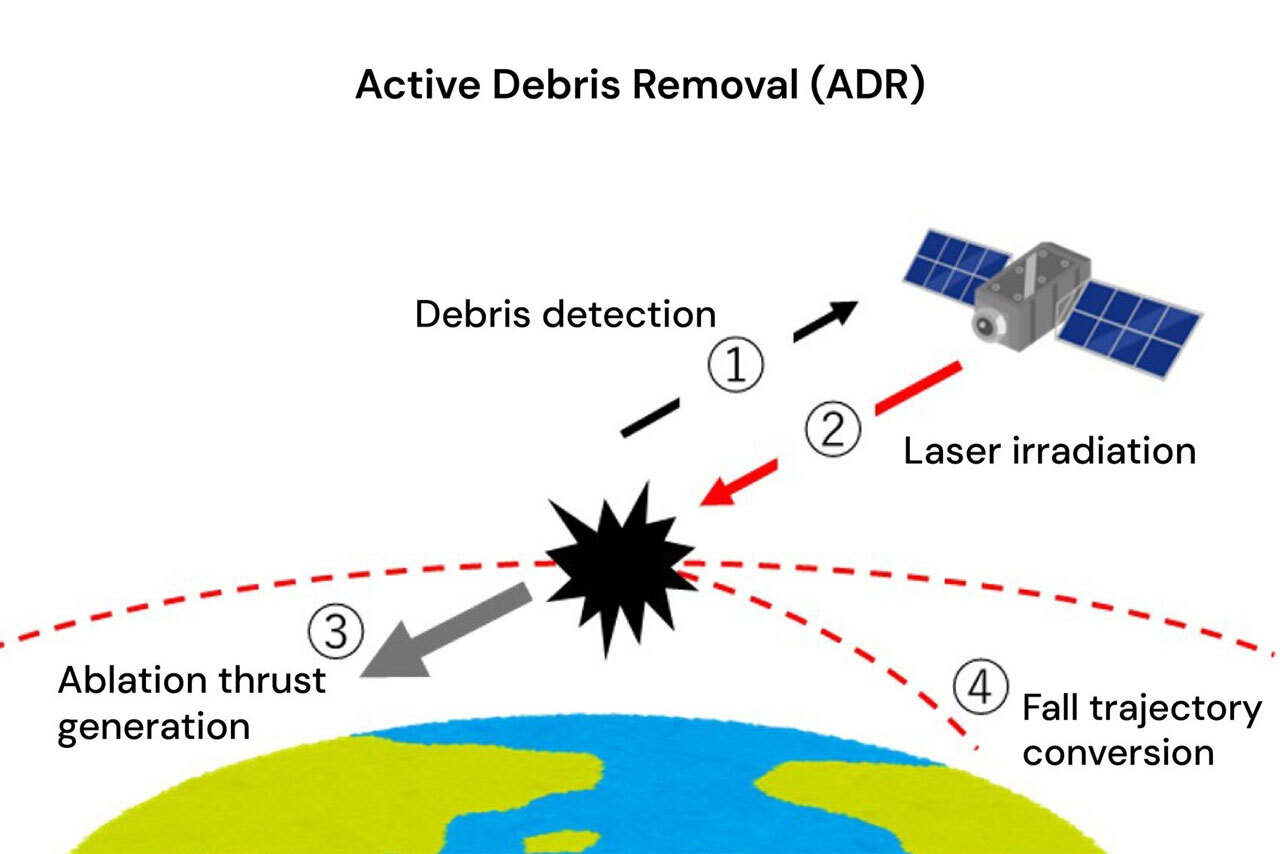 Active Debris Removal (ADR)

Debris detection

①

②

Laser irradiation

③

Ablation thrust generation

④

Fall trajectory conversion